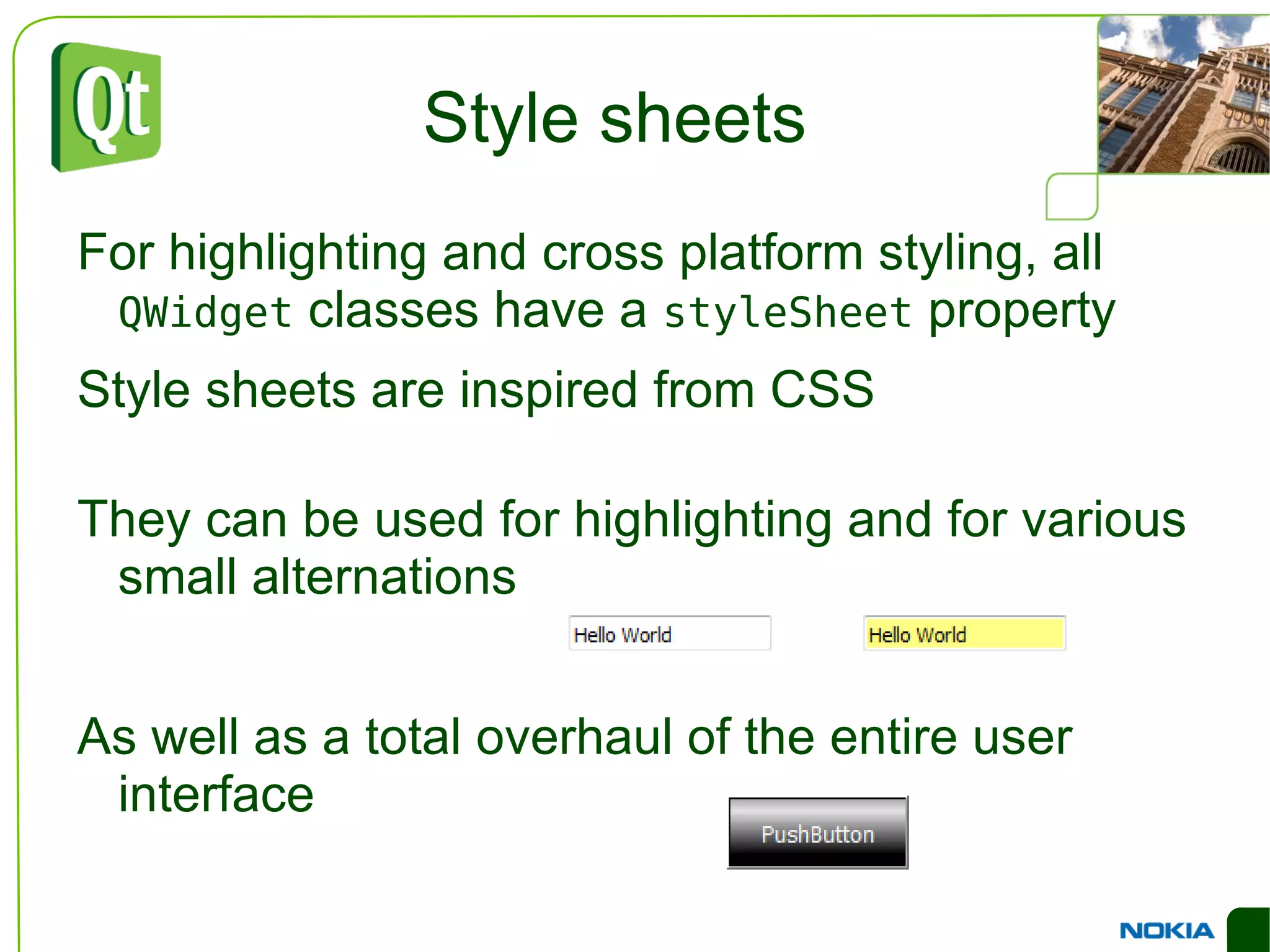 Qt

Style sheets

For highlighting and cross platform styling, all QWidget classes have a styleSheet property

Style sheets are inspired from CSS

They can be used for highlighting and for various small alternations

Hello World

Hello World

As well as a total overhaul of the entire user interface

PushButton

NOKIA